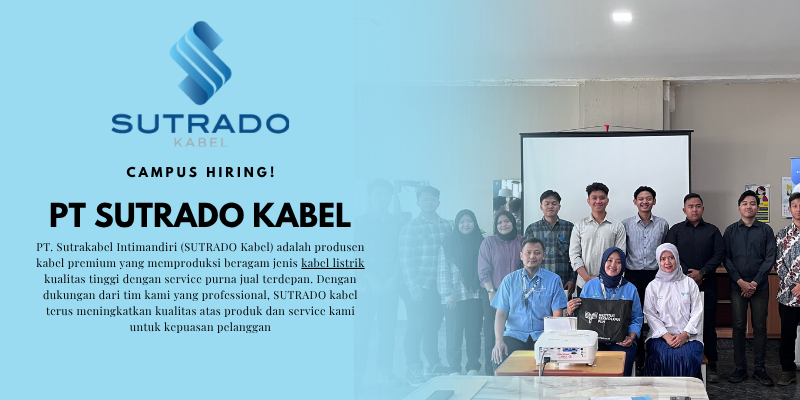 SUTRADO
KABEL

CAMPUS HIRING!

PT SUTRADO KABEL

PT. Sutrakabel Intimandiri (SUTRADO Kabel) adalah produsen kabel premium yang memproduksi beragam jenis kabel listrik kualitas tinggi dengan service purna jual terdepan. Dengan dukungan dari tim kami yang professional, SUTRADO kabel terus meningkatkan kualitas atas produk dan service kami untuk kepuasan pelanggan